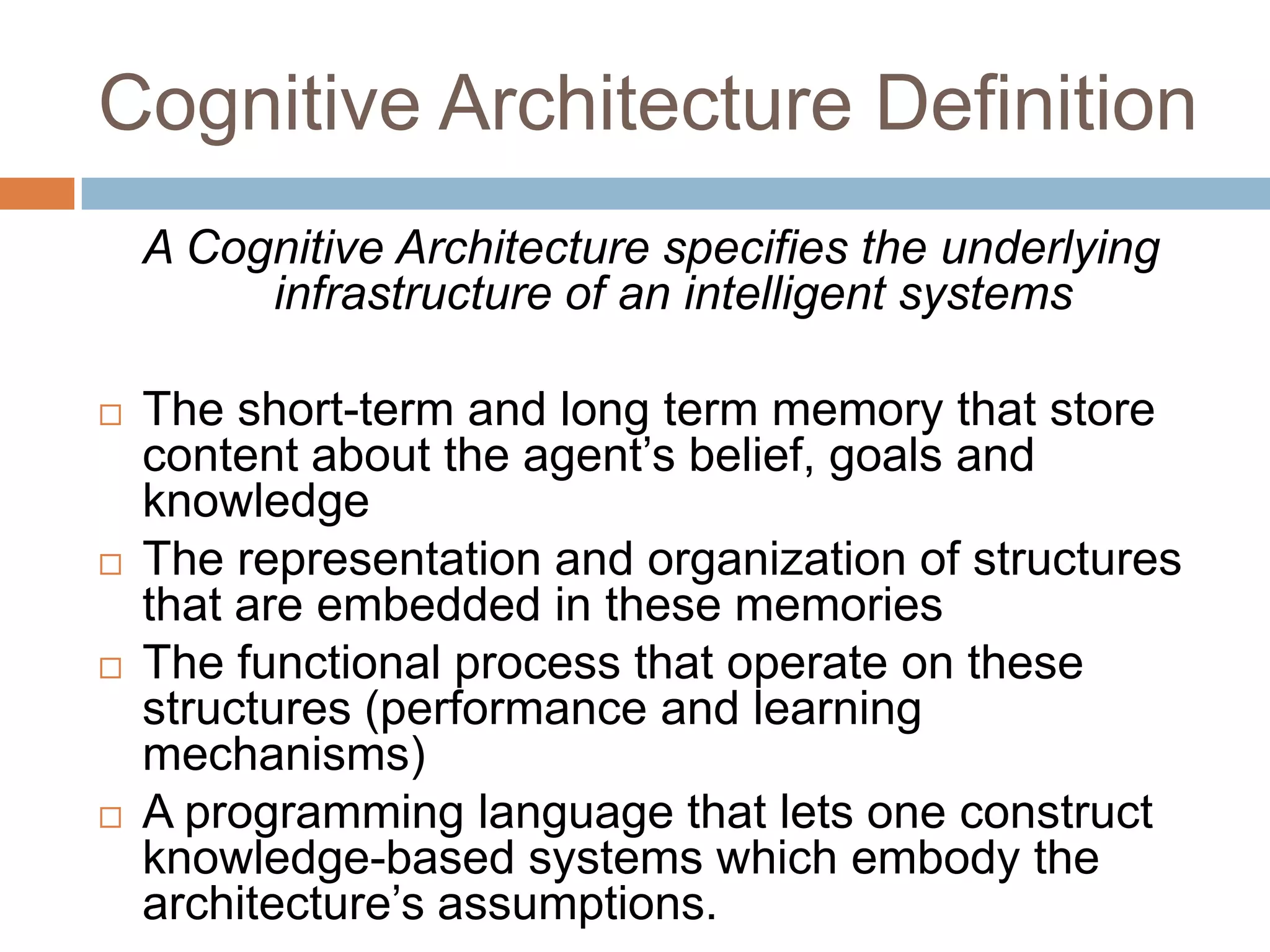 Cognitive Architecture Definition

A Cognitive Architecture specifies the underlying infrastructure of an intelligent systems

□ The short-term and long term memory that store content about the agent’s belief, goals and knowledge
□ The representation and organization of structures that are embedded in these memories
□ The functional process that operate on these structures (performance and learning mechanisms)
□ A programming language that lets one construct knowledge-based systems which embody the architecture’s assumptions.